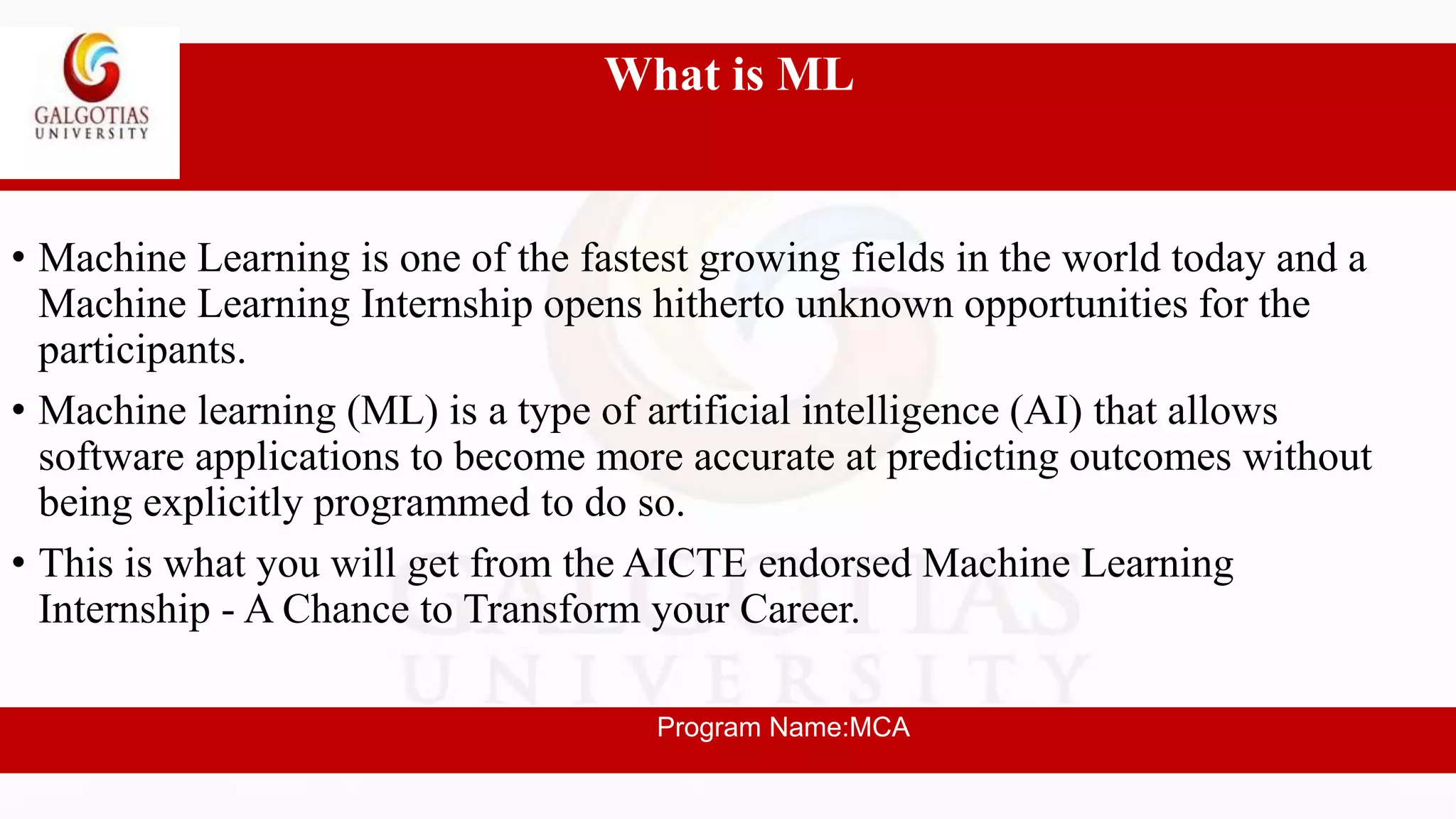 GALGOTIAS
UNIVERSITY

What is ML

• Machine Learning is one of the fastest growing fields in the world today and a Machine Learning Internship opens hitherto unknown opportunities for the participants.

• Machine learning (ML) is a type of artificial intelligence (AI) that allows software applications to become more accurate at predicting outcomes without being explicitly programmed to do so.

• This is what you will get from the AICTE endorsed Machine Learning Internship - A Chance to Transform your Career.

GALGOTIAS
UNIVERSITY

Program Name:MCA